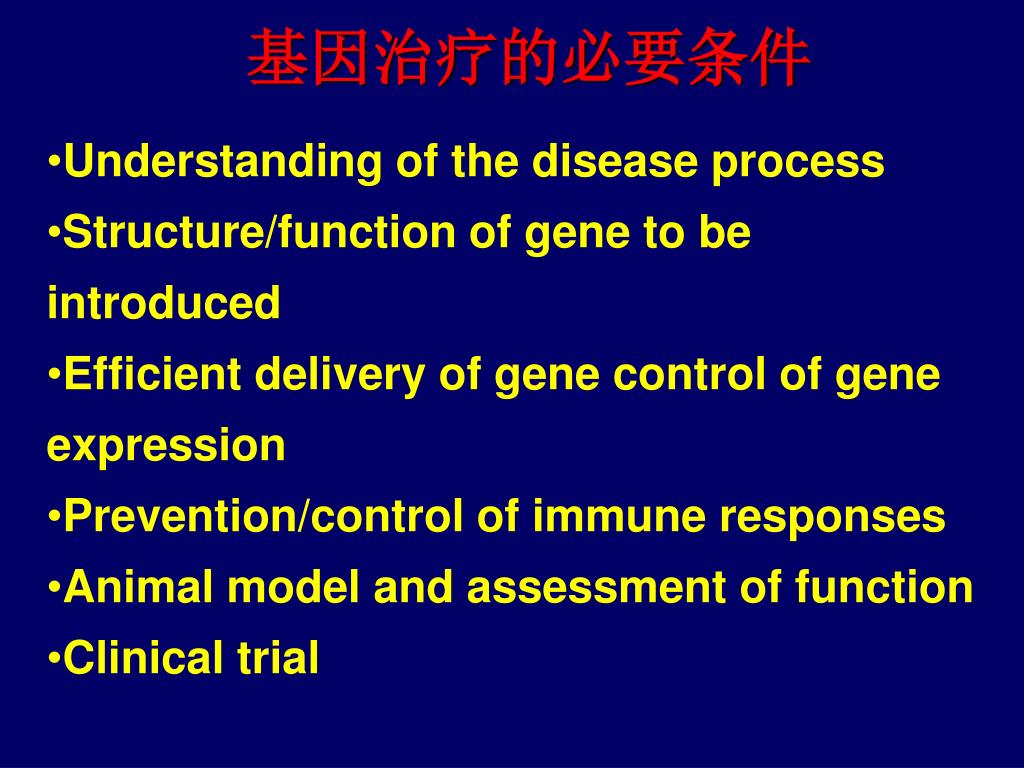 基因治疗的必要条件

•Understanding of the disease process
•Structure/function of gene to be introduced
•Efficient delivery of gene control of gene expression
•Prevention/control of immune responses
•Animal model and assessment of function
•Clinical trial